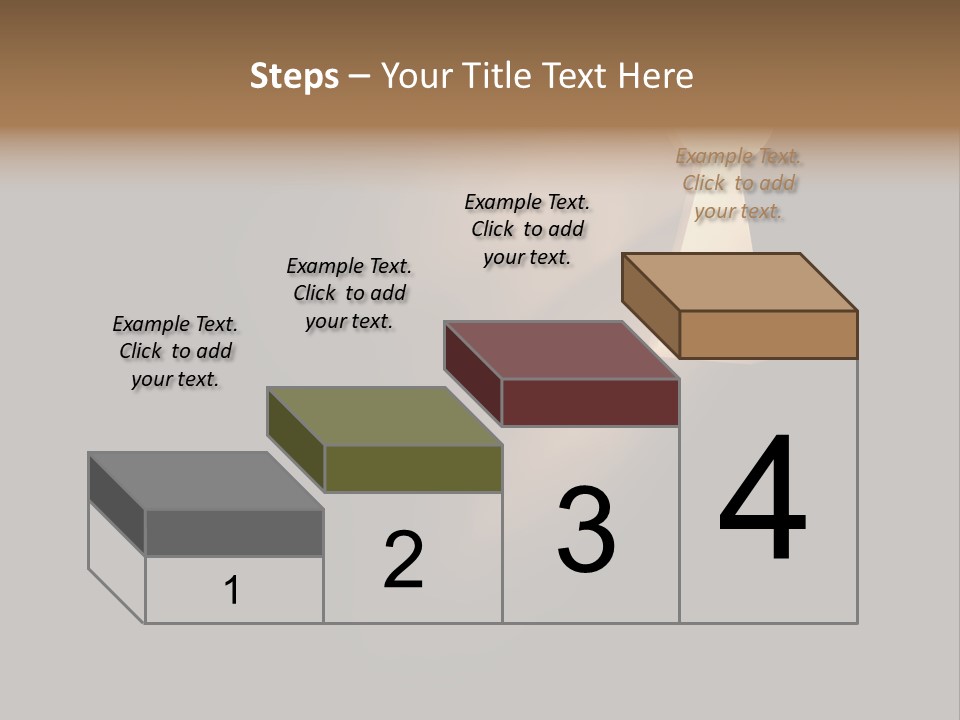 Steps – Your Title Text Here

Example Text. Click to add your text.

Example Text. Click to add your text.

Example Text. Click to add your text.

Example Text. Click to add your text.

1

2

3

4